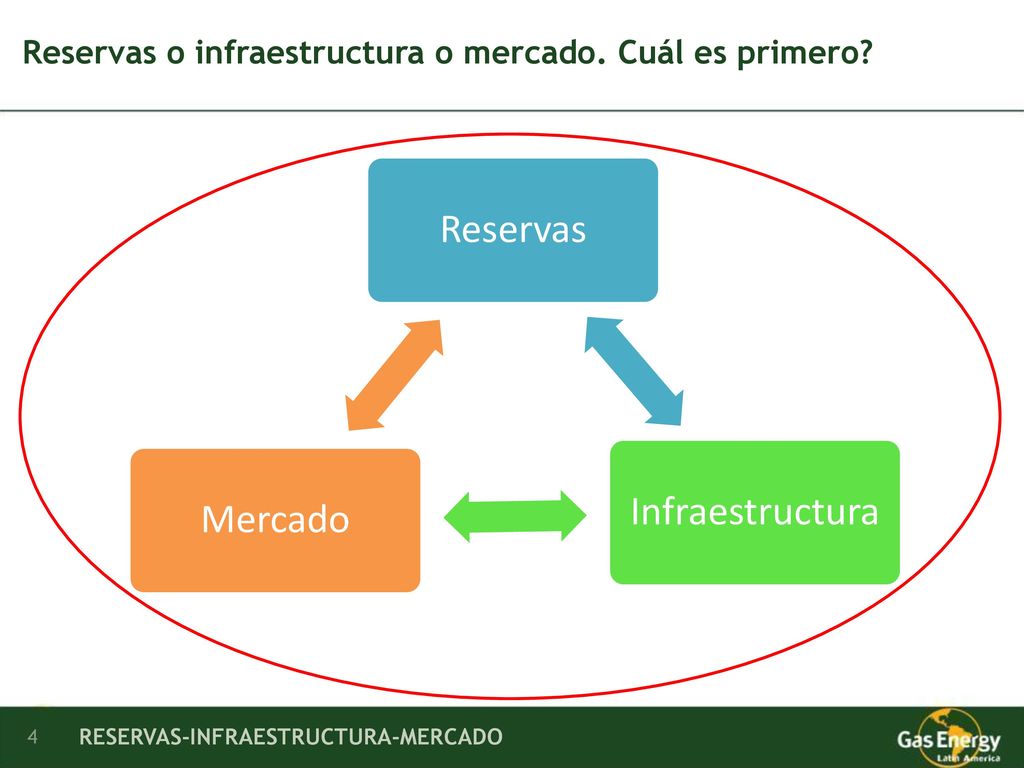 Reservas o infraestructura o mercado. Cuál es primero?

Reservas

Mercado

Infraestructura

4 RESERVAS-INFRAESTRUCTURA-MERCADO

Gas Energy
Latin America